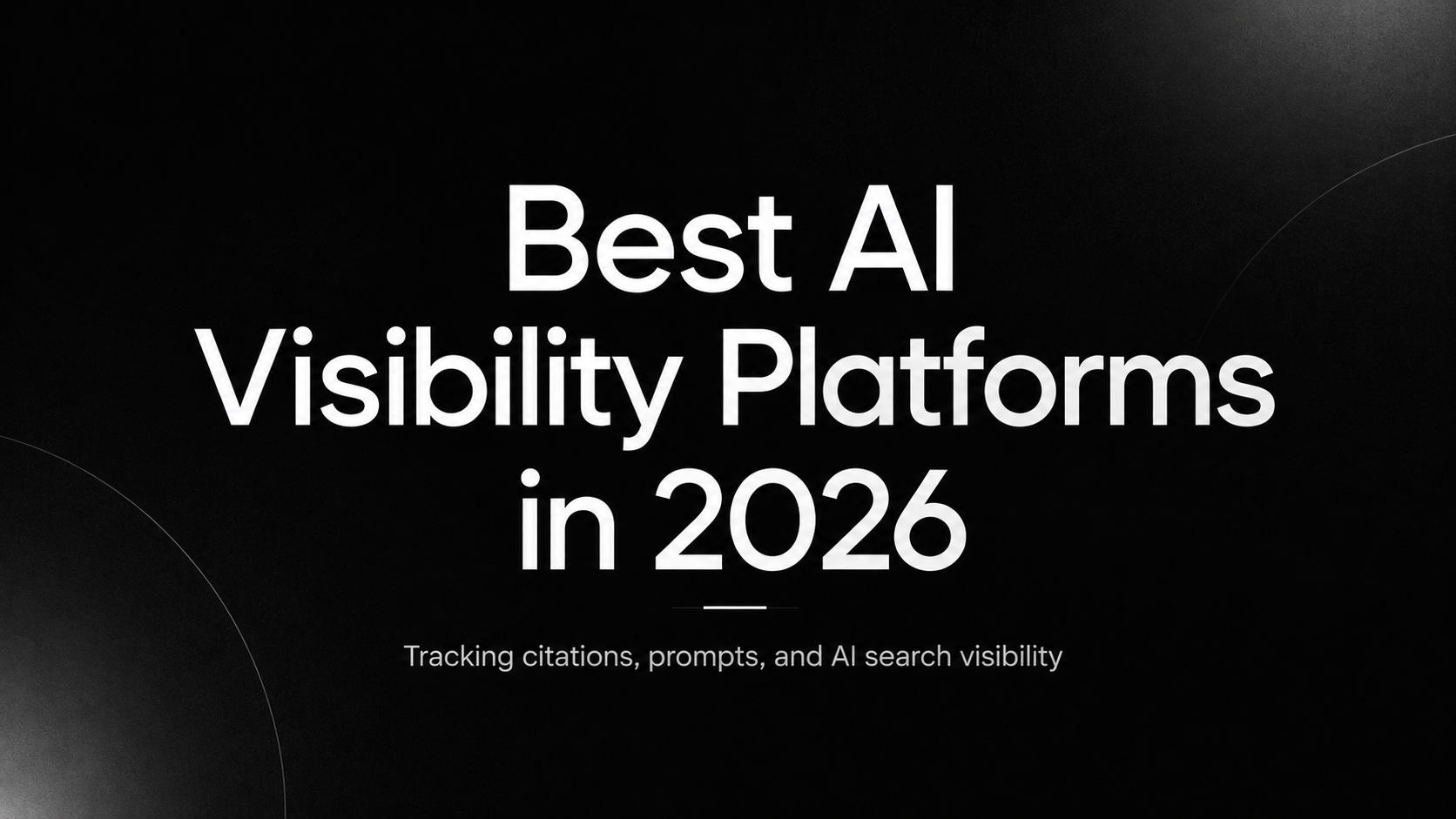 Best AI Visibility Platforms in 2026

Tracking citations, prompts, and AI search visibility